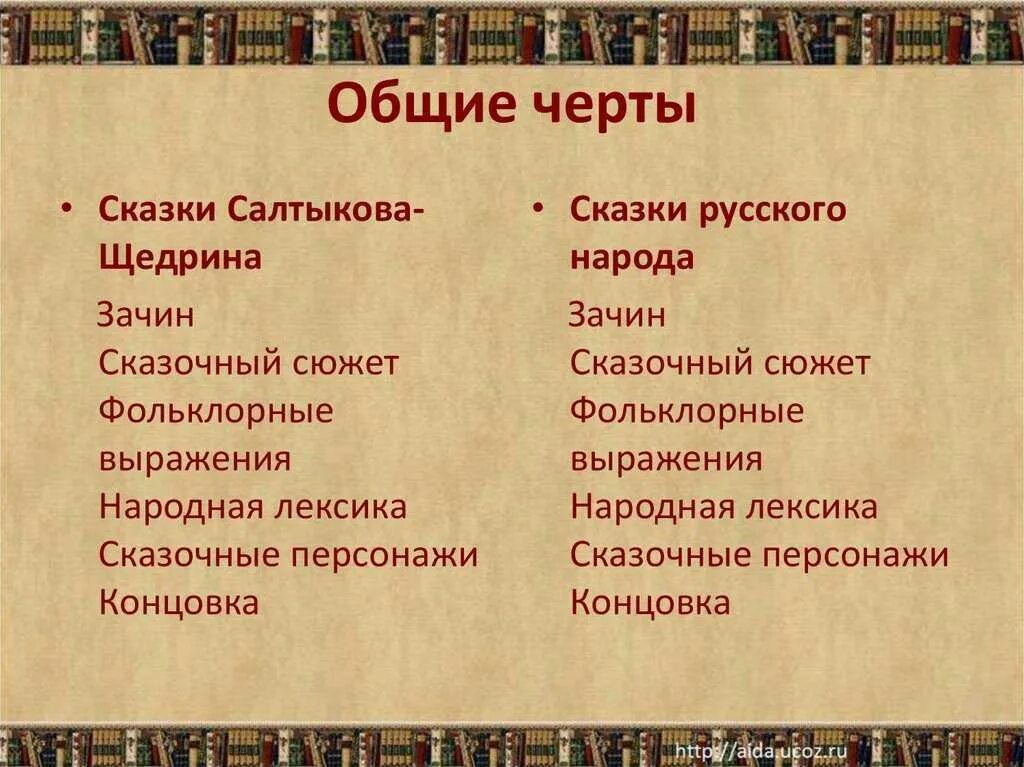 Общие черты

• Сказки Салтыкова-Щедрина

Зачин
Сказочный сюжет
Фольклорные выражения
Народная лексика
Сказочные персонажи
Концовка

• Сказки русского народа

Зачин
Сказочный сюжет
Фольклорные выражения
Народная лексика
Сказочные персонажи
Концовка

http://aida.ucoz.ru